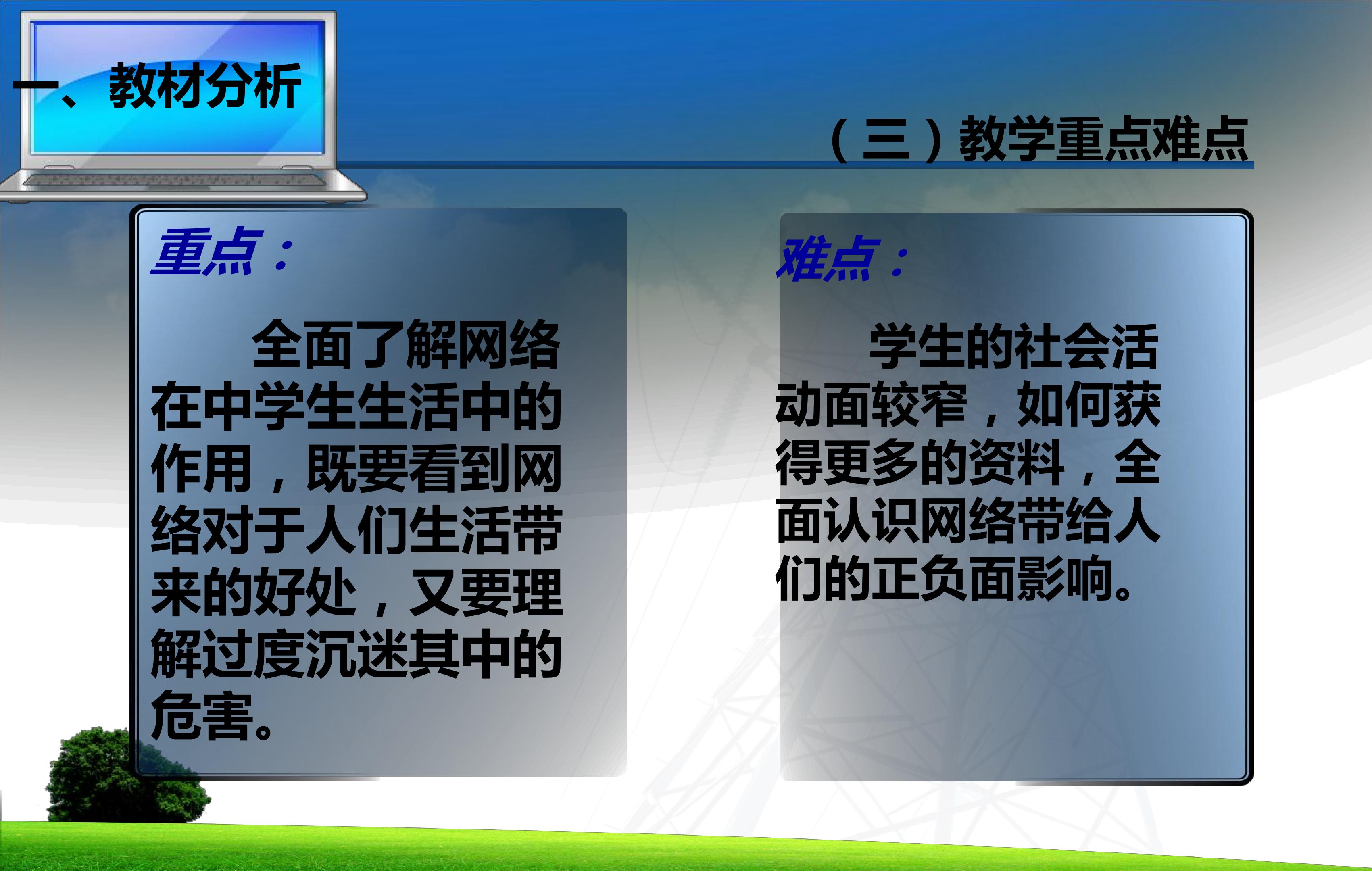 一、教材分析

（三）教学重点难点

重点：

全面了解网络在中学生生活中的作用，既要看到网络对于人们生活带来的好处，又要理解过度沉迷其中的危害。

难点：

学生的社会活动面较窄，如何获得更多的资料，全面认识网络带给人们的正负面影响。